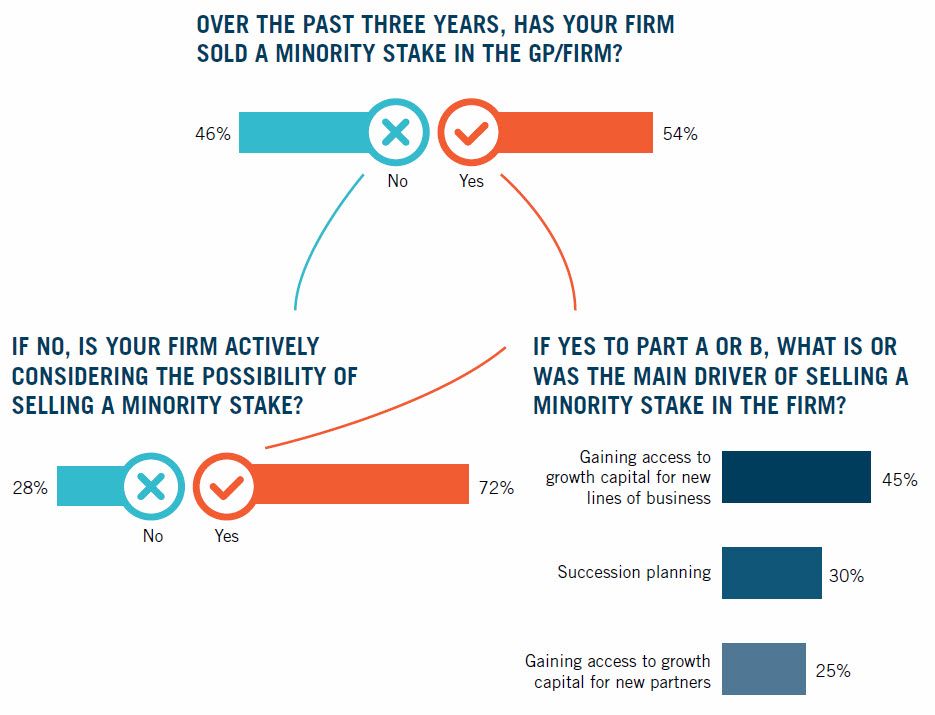 OVER THE PAST THREE YEARS, HAS YOUR FIRM SOLD A MINORITY STAKE IN THE GP/FIRM?

46%
No
Yes
54%

IF NO, IS YOUR FIRM ACTIVELY CONSIDERING THE POSSIBILITY OF SELLING A MINORITY STAKE?

28%
No
Yes
72%

IF YES TO PART A OR B, WHAT IS OR WAS THE MAIN DRIVER OF SELLING A MINORITY STAKE IN THE FIRM?

Gaining access to growth capital for new lines of business 45%

Succession planning 30%

Gaining access to growth capital for new partners 25%